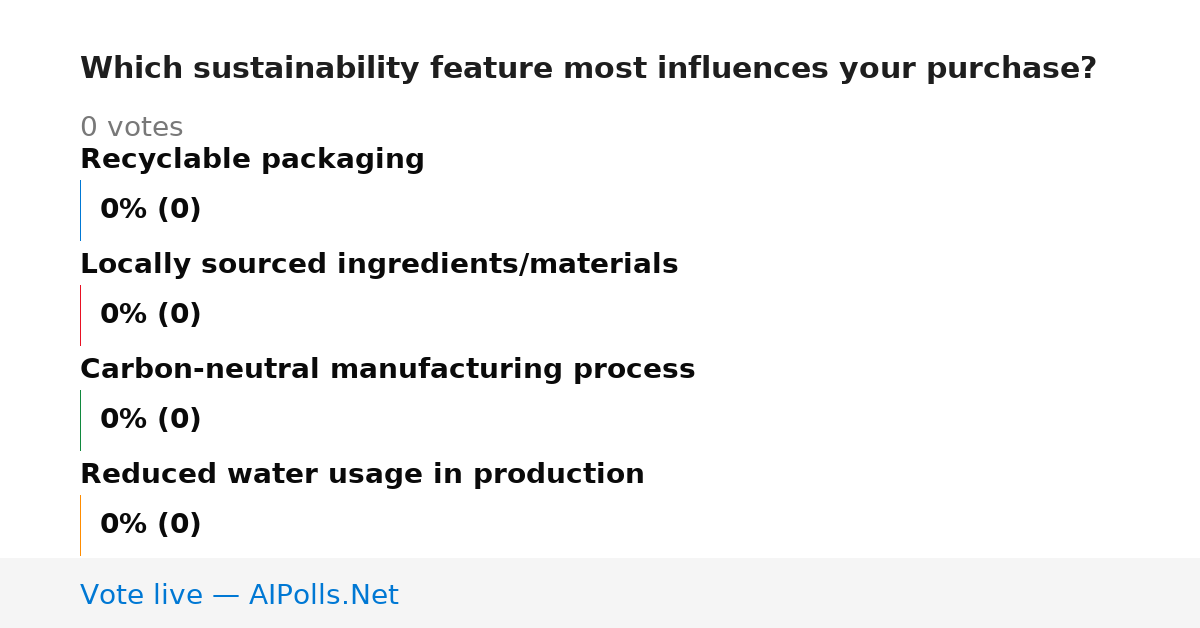 Which sustainability feature most influences your purchase?

0 votes

Recyclable packaging

0% (0)

Locally sourced ingredients/materials

0% (0)

Carbon-neutral manufacturing process

0% (0)

Reduced water usage in production

0% (0)

Vote live — AIPolls.Net